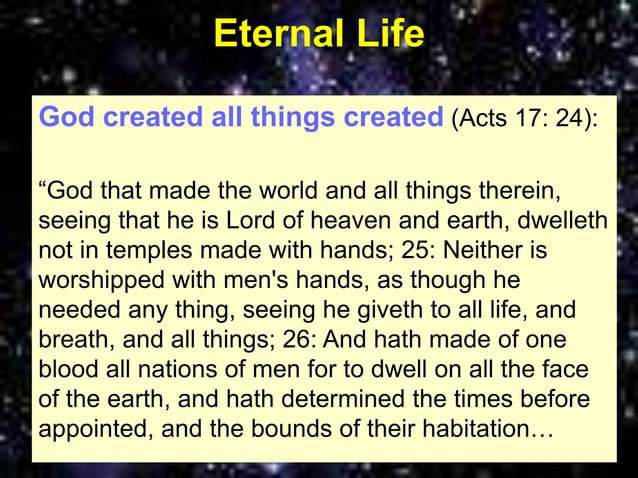 Eternal Life

God created all things created (Acts 17: 24):

“God that made the world and all things therein, seeing that he is Lord of heaven and earth, dwelleth not in temples made with hands; 25: Neither is worshipped with men's hands, as though he needed any thing, seeing he giveth to all life, and breath, and all things; 26: And hath made of one blood all nations of men for to dwell on all the face of the earth, and hath determined the times before appointed, and the bounds of their habitation…